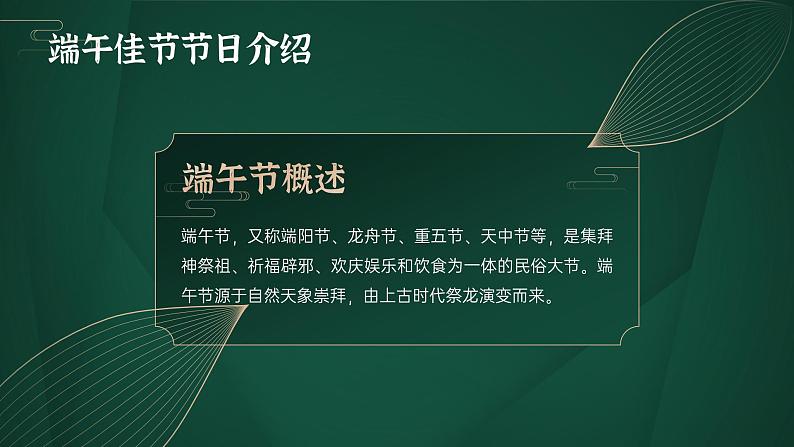 端午佳节节日介绍

端午节概述

端午节，又称端阳节、龙舟节、重五节、天中节等，是集拜神祭祖、祈福辟邪、欢庆娱乐和饮食为一体的民俗大节。端午节源于自然天象崇拜，由上古时代祭龙演变而来。